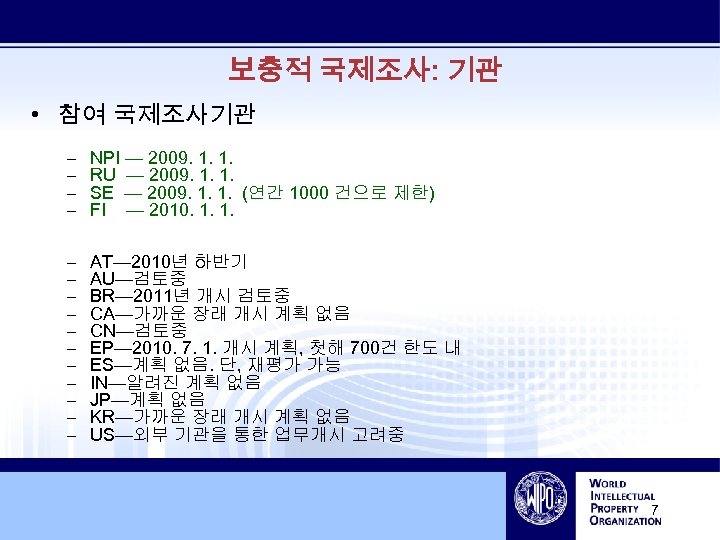 보충적 국제조사: 기관

• 참여 국제조사기관

– NPI — 2009. 1. 1.
– RU — 2009. 1. 1.
– SE — 2009. 1. 1. (연간 1000 건으로 제한)
– FI — 2010. 1. 1.

– AT—2010년 하반기
– AU—검토중
– BR—2011년 개시 검토중
– CA—가까운 장래 개시 계획 없음
– CN—검토중
– EP—2010. 7. 1. 개시 계획, 첫해 700건 한도 내
– ES—계획 없음. 단, 재평가 가능
– IN—알려진 계획 없음
– JP—계획 없음
– KR—가까운 장래 개시 계획 없음
– US—외부 기관을 통한 업무개시 고려중

WIPO

WORLD INTELLECTUAL PROPERTY ORGANIZATION

7